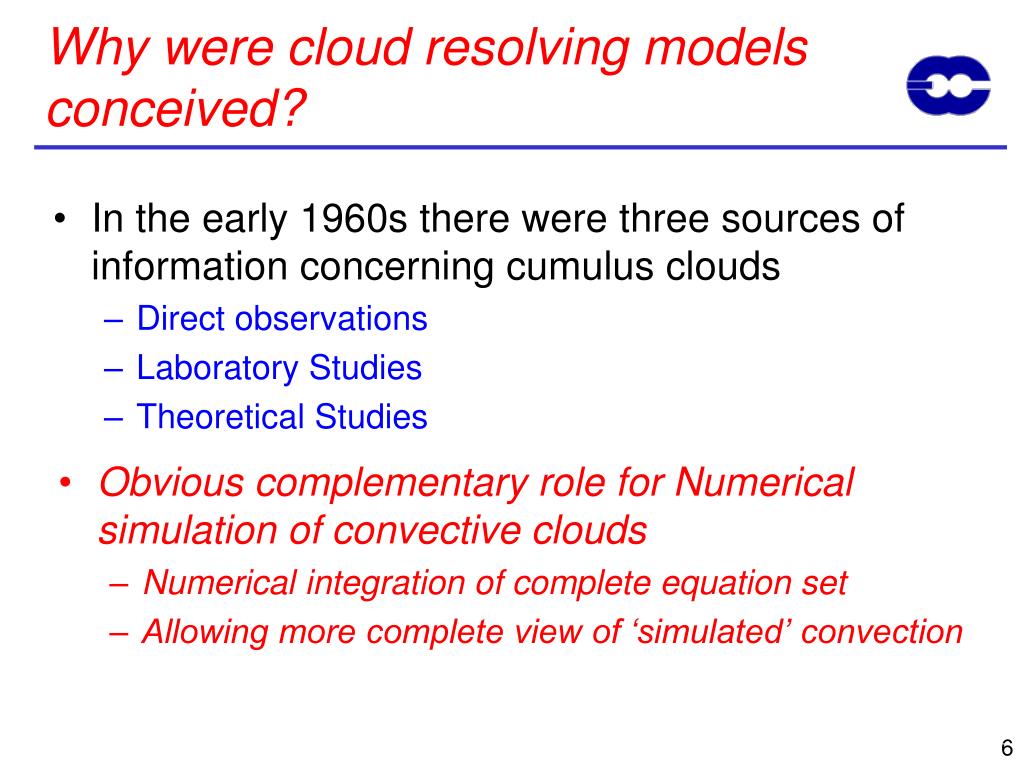 Why were cloud resolving models conceived?

• In the early 1960s there were three sources of information concerning cumulus clouds
– Direct observations
– Laboratory Studies
– Theoretical Studies

• Obvious complementary role for Numerical simulation of convective clouds
– Numerical integration of complete equation set
– Allowing more complete view of ‘simulated’ convection

6